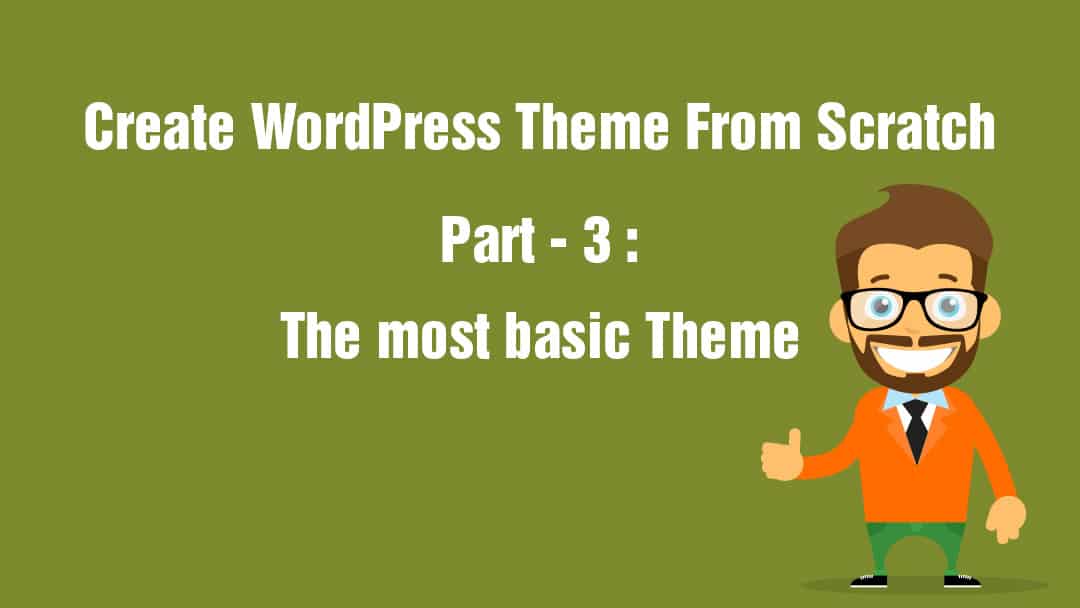 Create WordPress Theme From Scratch

Part - 3 :

The most basic Theme